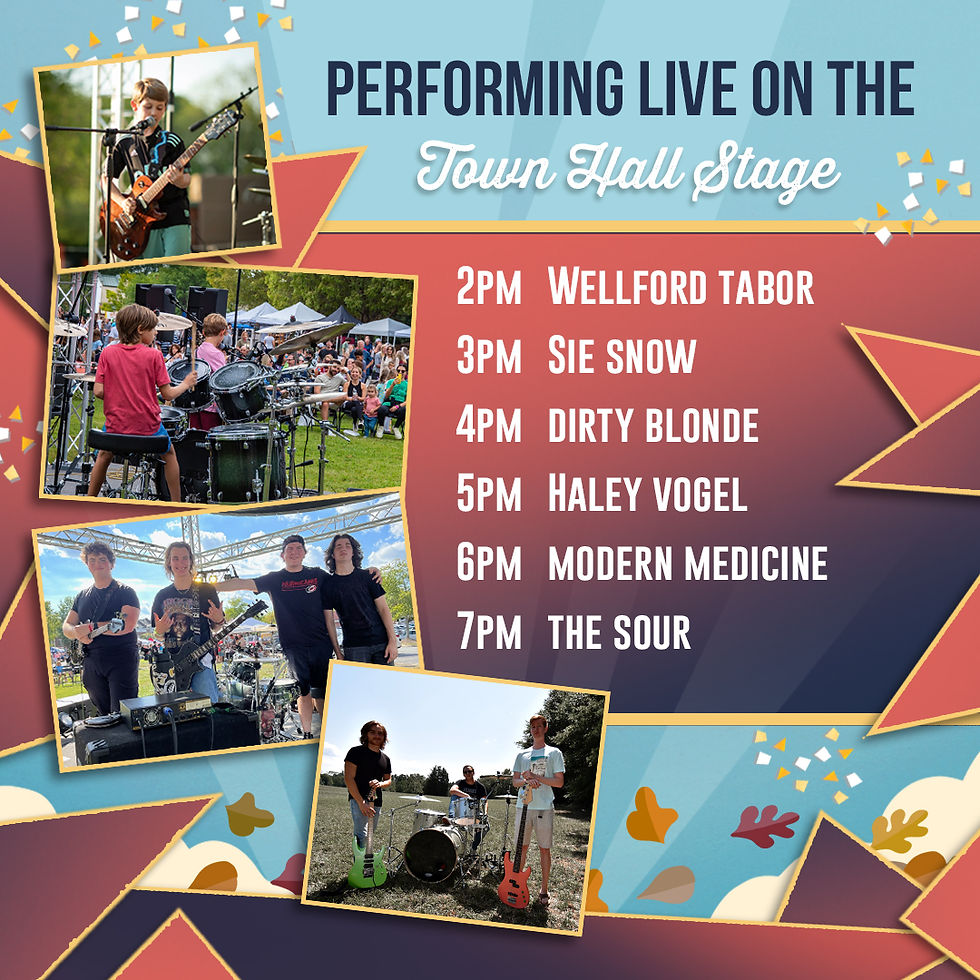 PERFORMING LIVE ON THE
Town Hall Stage

2PM WELLFORD TABOR
3PM SIE SNOW
4PM DIRTY BLONDE
5PM HALEY VOGEL
6PM MODERN MEDICINE
7PM THE SOUR